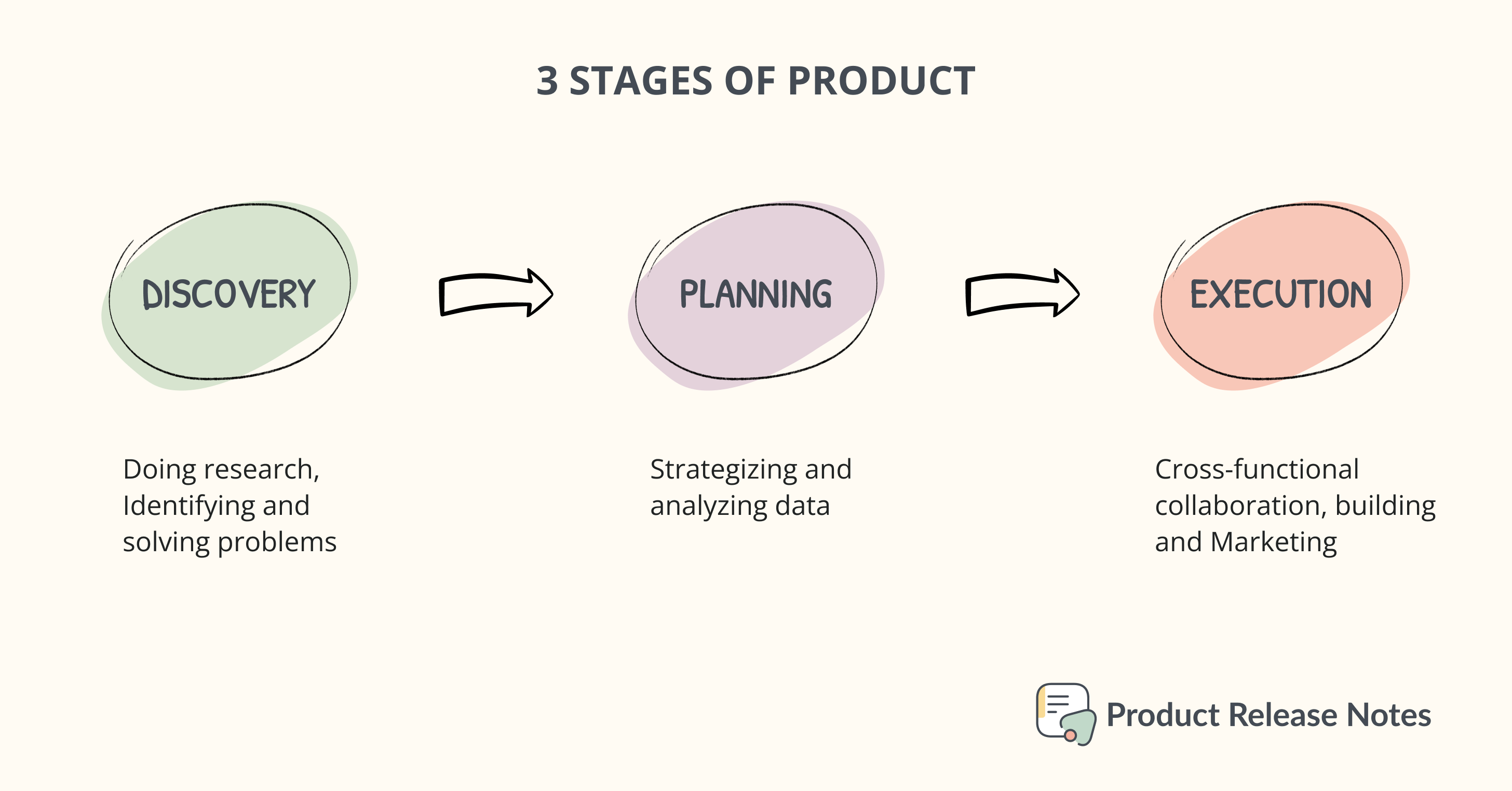 3 STAGES OF PRODUCT

DISCOVERY

PLANNING

EXECUTION

Doing research, Identifying and solving problems

Strategizing and analyzing data

Cross-functional collaboration, building and Marketing

Product Release Notes